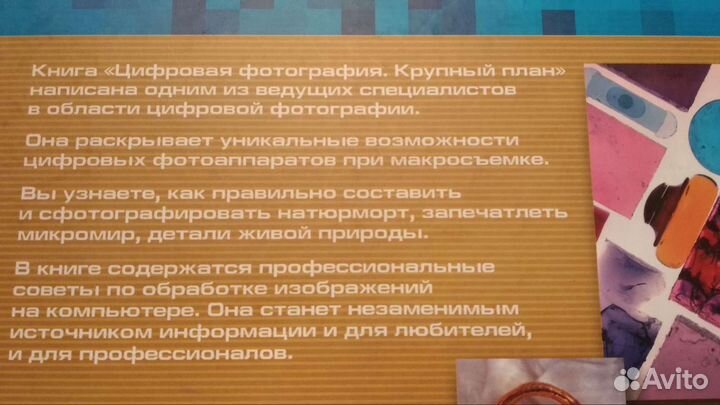 Книга «Цифровая фотография. Крупный план» написана одним из ведущих специалистов в области цифровой фотографии.

Она раскрывает уникальные возможности цифровых фотоаппаратов при макросъемке.

Вы узнаете, как правильно составить и сфотографировать натюрморт, запечатлеть микромир, детали живой природы.

В книге содержатся профессиональные советы по обработке изображений на компьютере. Она станет незаменимым источником информации и для любителей, и для профессионалов.

Avito